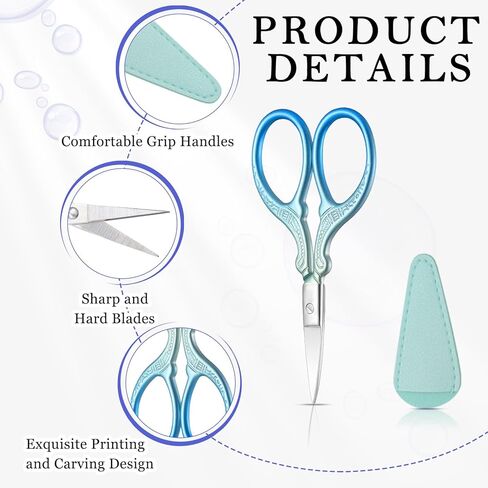 PRODUCT DETAILS

Comfortable Grip Handles

Sharp and Hard Blades

Exquisite Printing and Carving Design